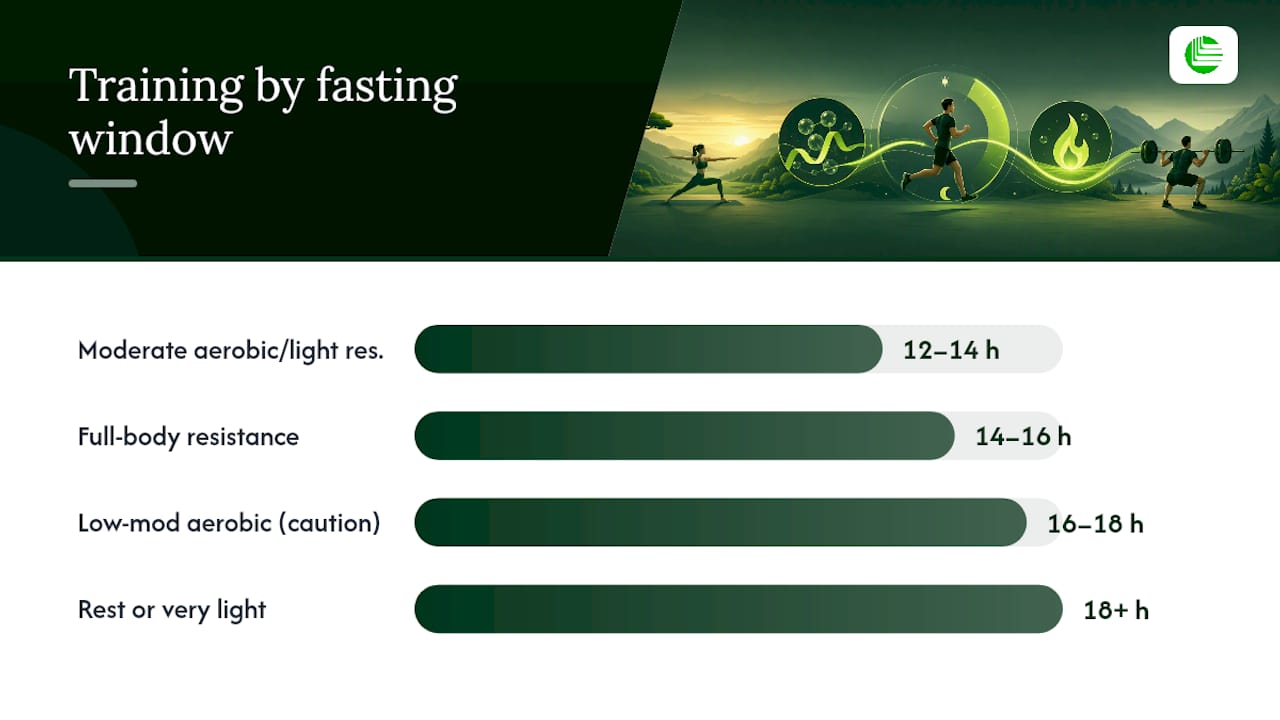 Training by fasting window

Moderate aerobic/light res. 12–14 h

Full-body resistance 14–16 h

Low-mod aerobic (caution) 16–18 h

Rest or very light 18+ h